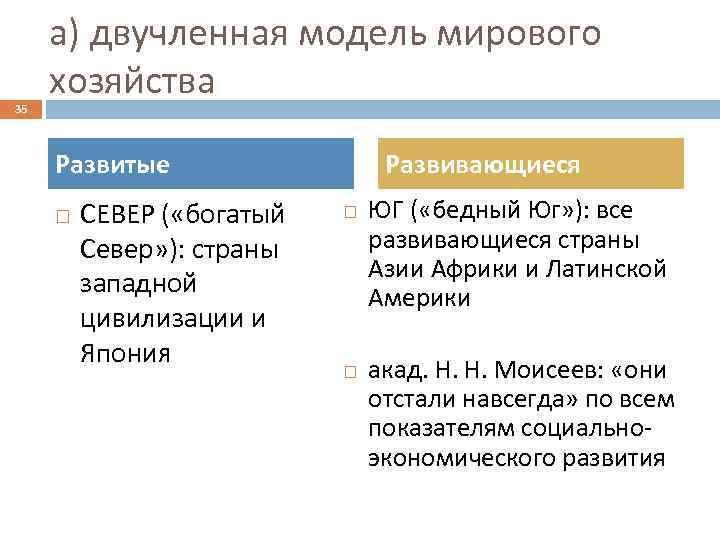 а) двучленная модель мирового хозяйства

35

Развитые

□ СЕВЕР («богатый Север»): страны западной цивилизации и Япония

Развивающиеся

□ ЮГ («бедный Юг»): все развивающиеся страны Азии Африки и Латинской Америки

□ акад. Н. Н. Моисеев: «они отстали навсегда» по всем показателям социально-экономического развития